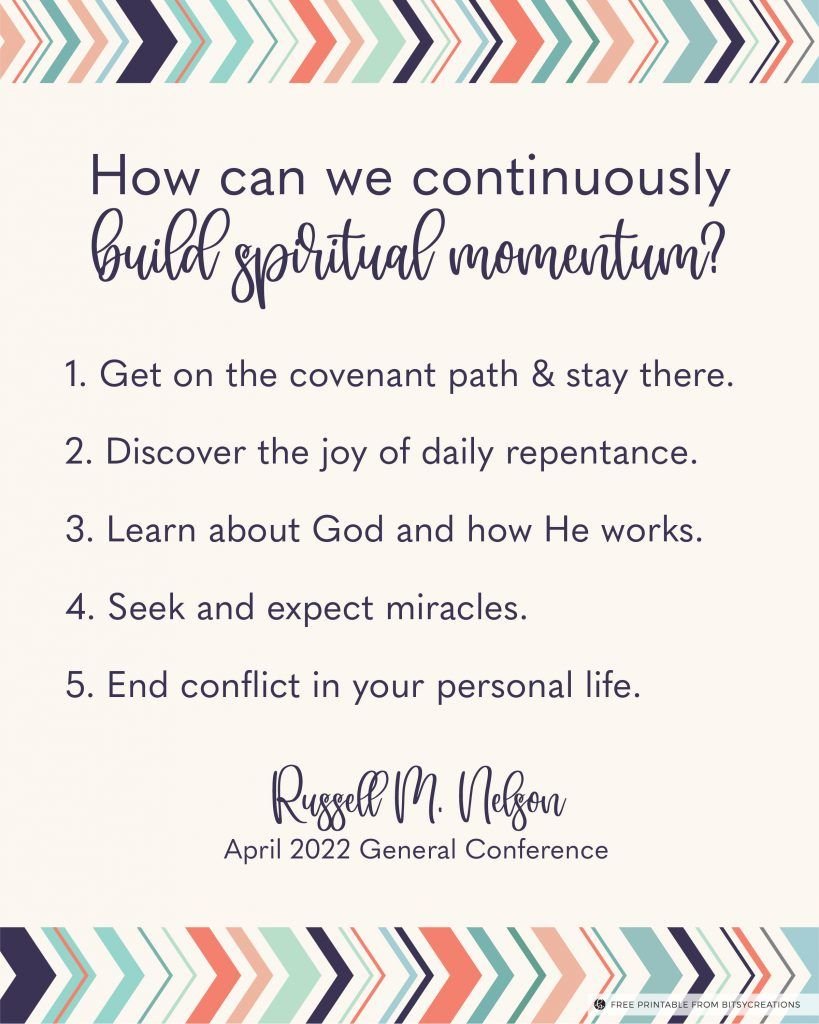 How can we continuously build spiritual momentum?

1. Get on the covenant path & stay there.

2. Discover the joy of daily repentance.

3. Learn about God and how He works.

4. Seek and expect miracles.

5. End conflict in your personal life.

Russell M. Nelson
April 2022 General Conference

FREE PRINTABLE FROM BITSYCREATIONS